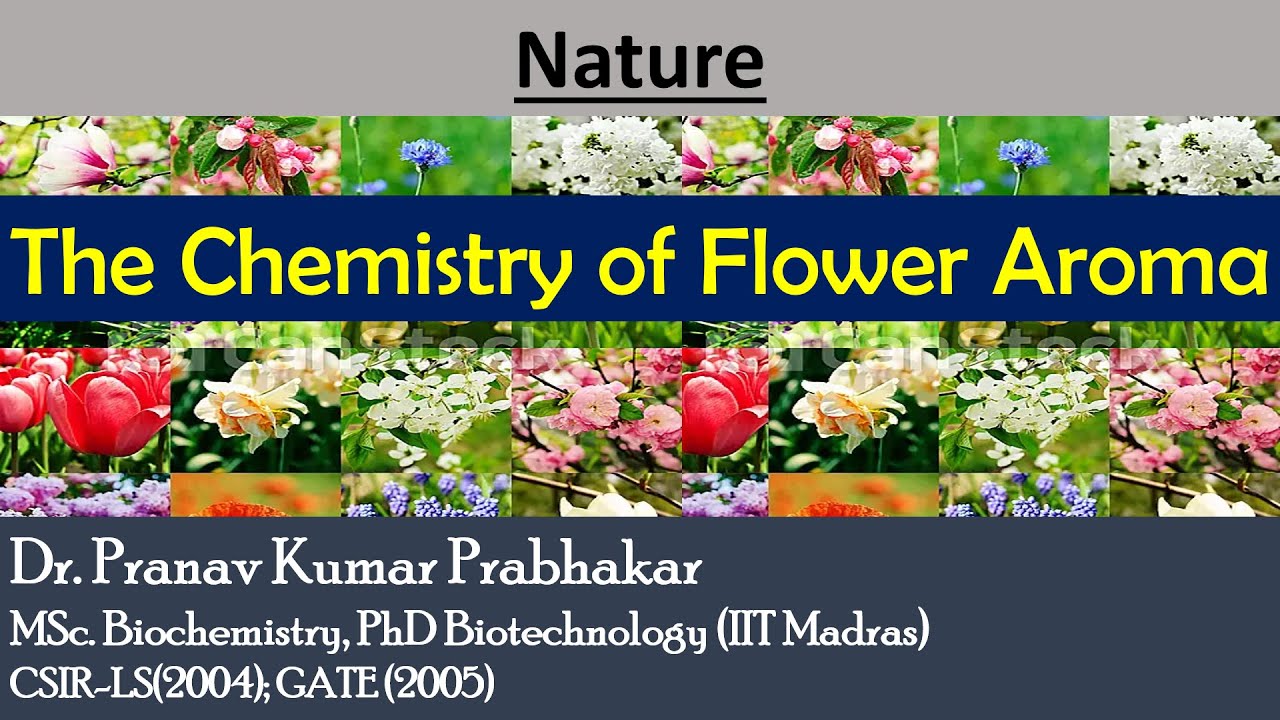 Nature

The Chemistry of Flower Aroma

Dr. Pranav Kumar Prabhakar
MSc. Biochemistry, PhD Biotechnology (IIT Madras)
CSIR-LS(2004); GATE (2005)